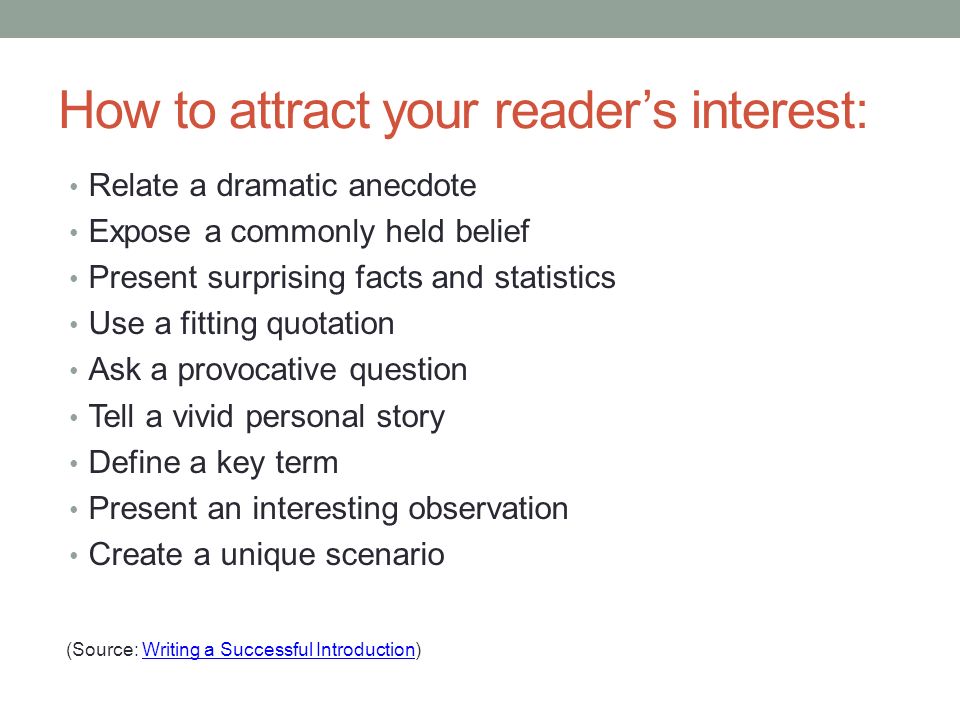 How to attract your reader's interest:

• Relate a dramatic anecdote
• Expose a commonly held belief
• Present surprising facts and statistics
• Use a fitting quotation
• Ask a provocative question
• Tell a vivid personal story
• Define a key term
• Present an interesting observation
• Create a unique scenario

(Source: Writing a Successful Introduction)